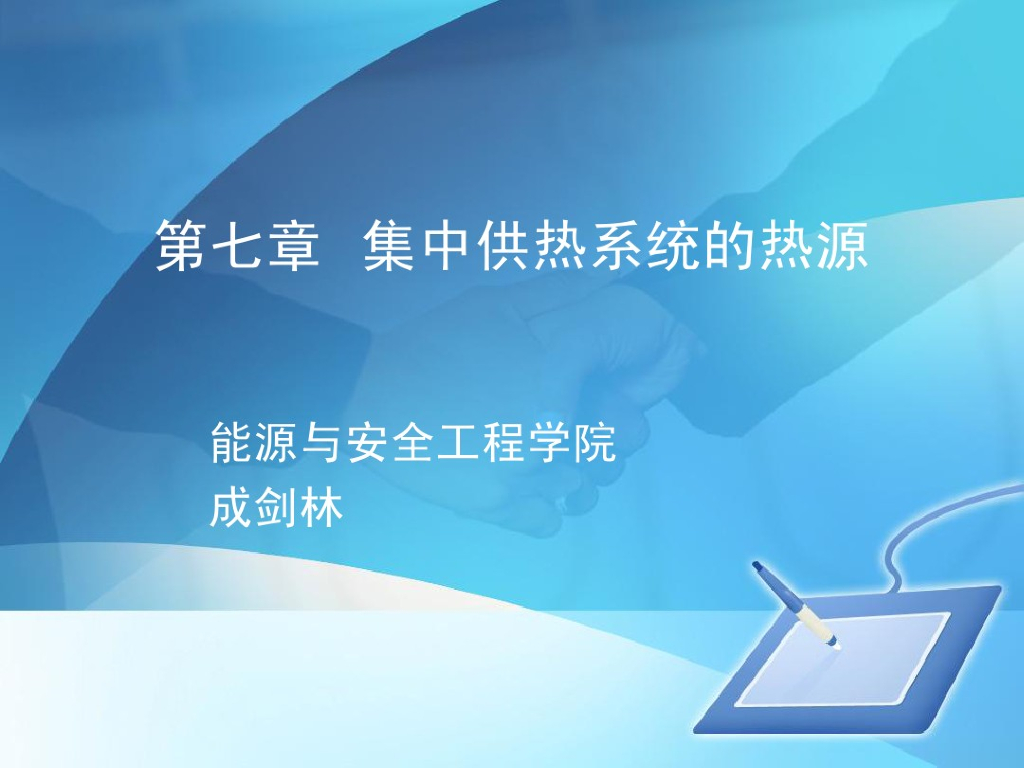 第七章 集中供热系统的热源

能源与安全工程学院
成剑林